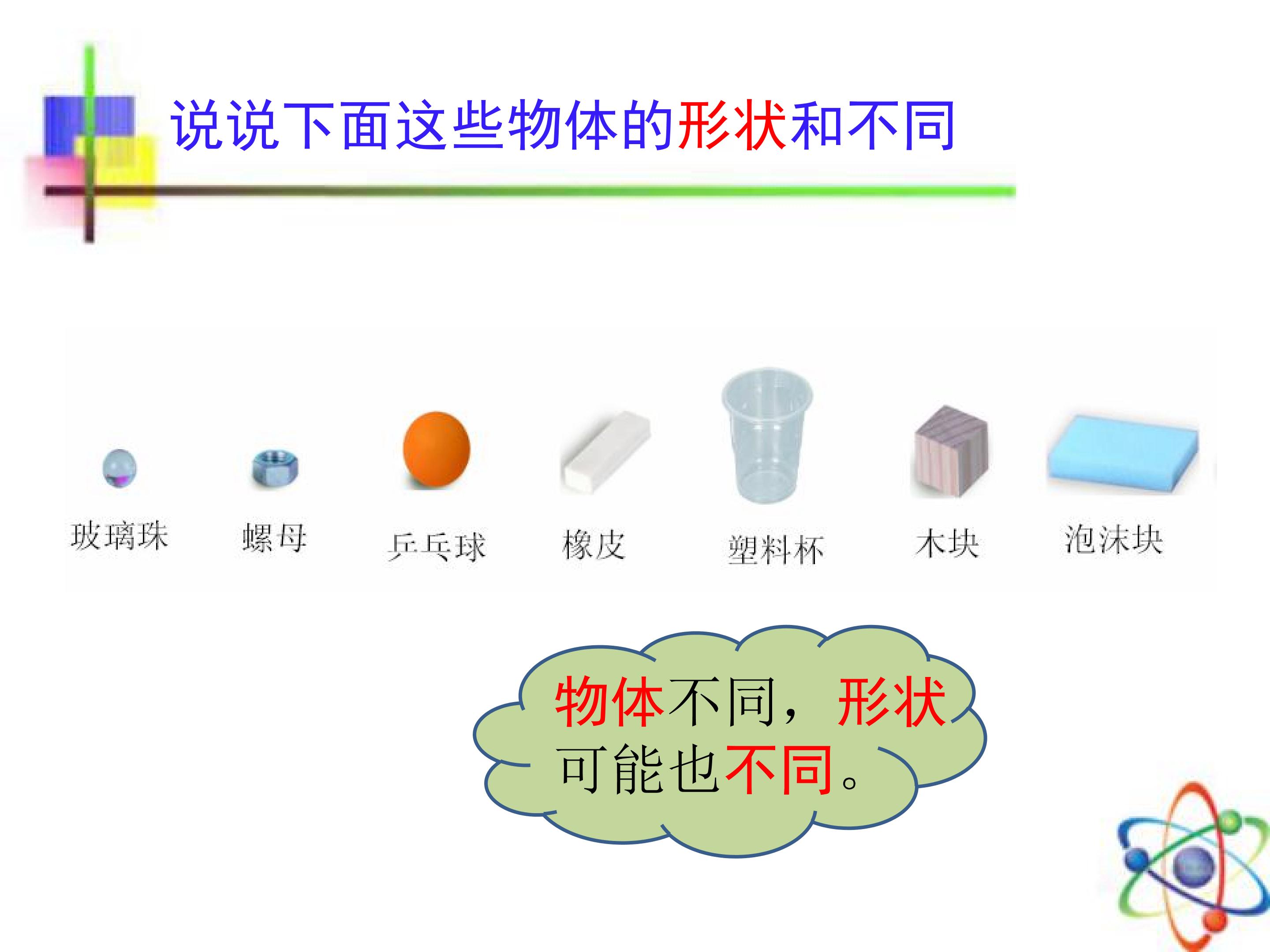 说说下面这些物体的形状和不同

玻璃珠 螺母 乒乓球 橡皮 塑料杯 木块 泡沫块

物体不同，形状可能也不同。